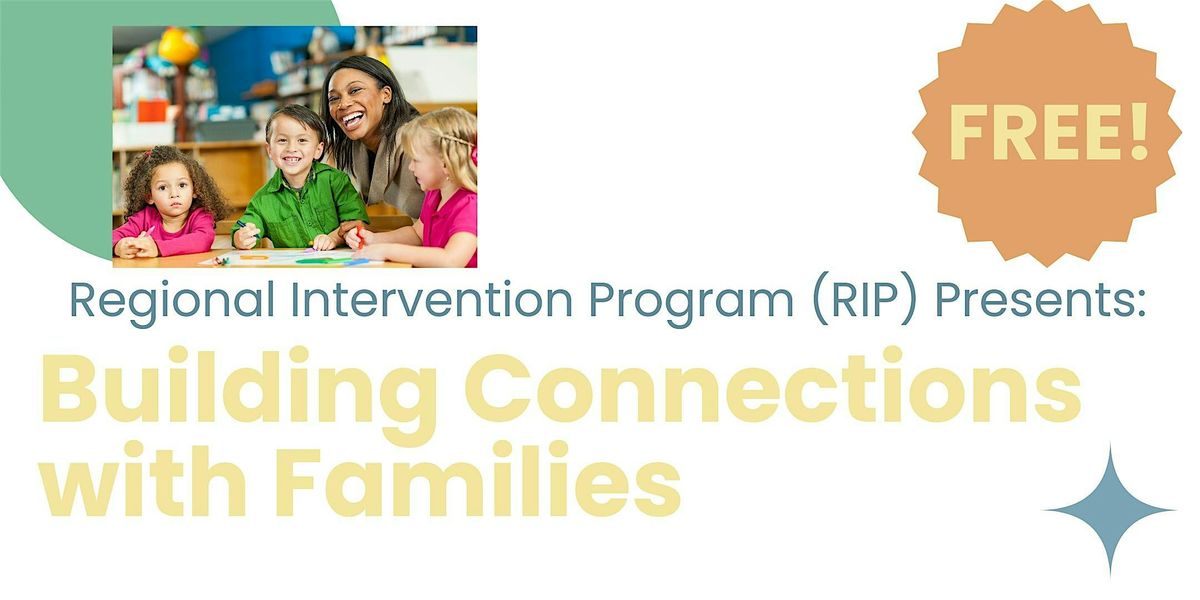 FREE!

Regional Intervention Program (RIP) Presents:

Building Connections with Families